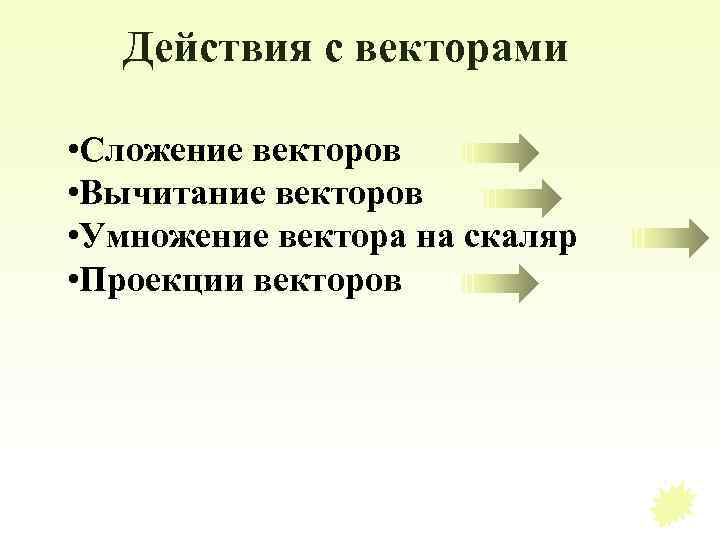 Действия с векторами

•Сложение векторов
•Вычитание векторов
•Умножение вектора на скаляр
•Проекции векторов